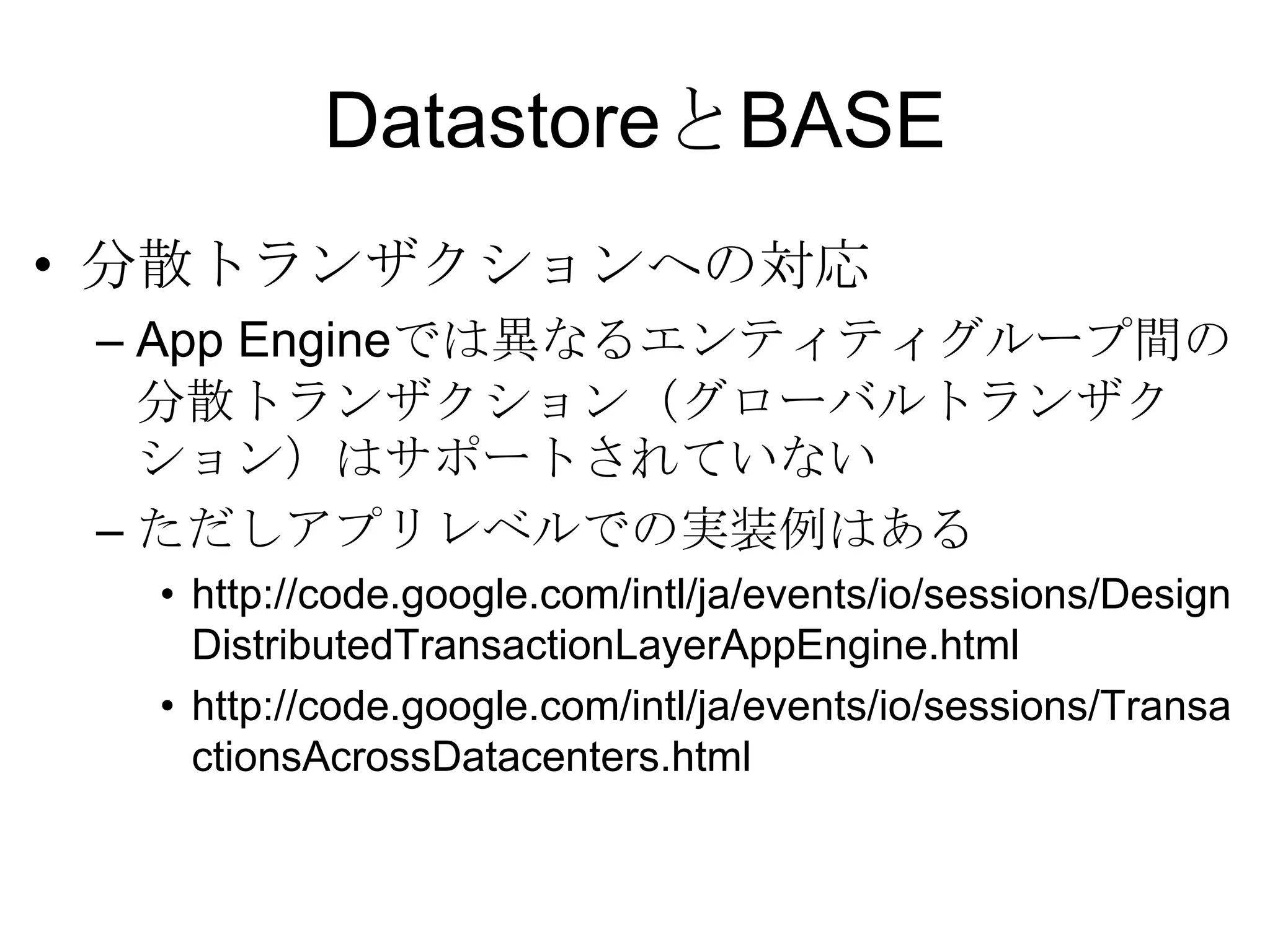 DatastoreとBASE

• 分散トランザクションへの対応
– App Engineでは異なるエンティティグループ間の分散トランザクション（グローバルトランザクション）はサポートされていない
– ただしアプリレベルでの実装例はある
• http://code.google.com/intl/ja/events/io/sessions/DesignDistributedTransactionLayerAppEngine.html
• http://code.google.com/intl/ja/events/io/sessions/TransactionsAcrossDatacenters.html